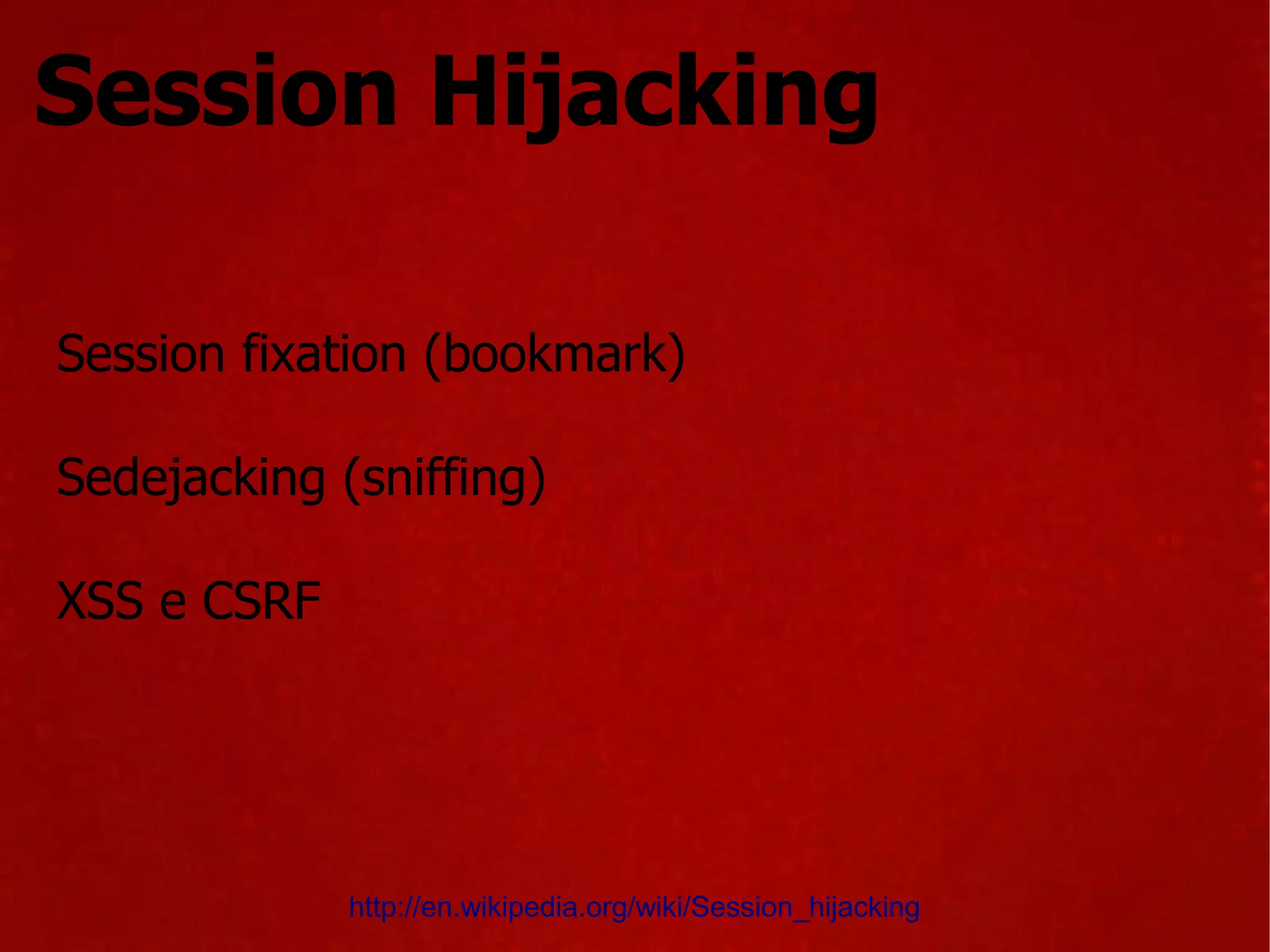 Session Hijacking

Session fixation (bookmark)

Sedejacking (sniffing)

XSS e CSRF

http://en.wikipedia.org/wiki/Session_hijacking